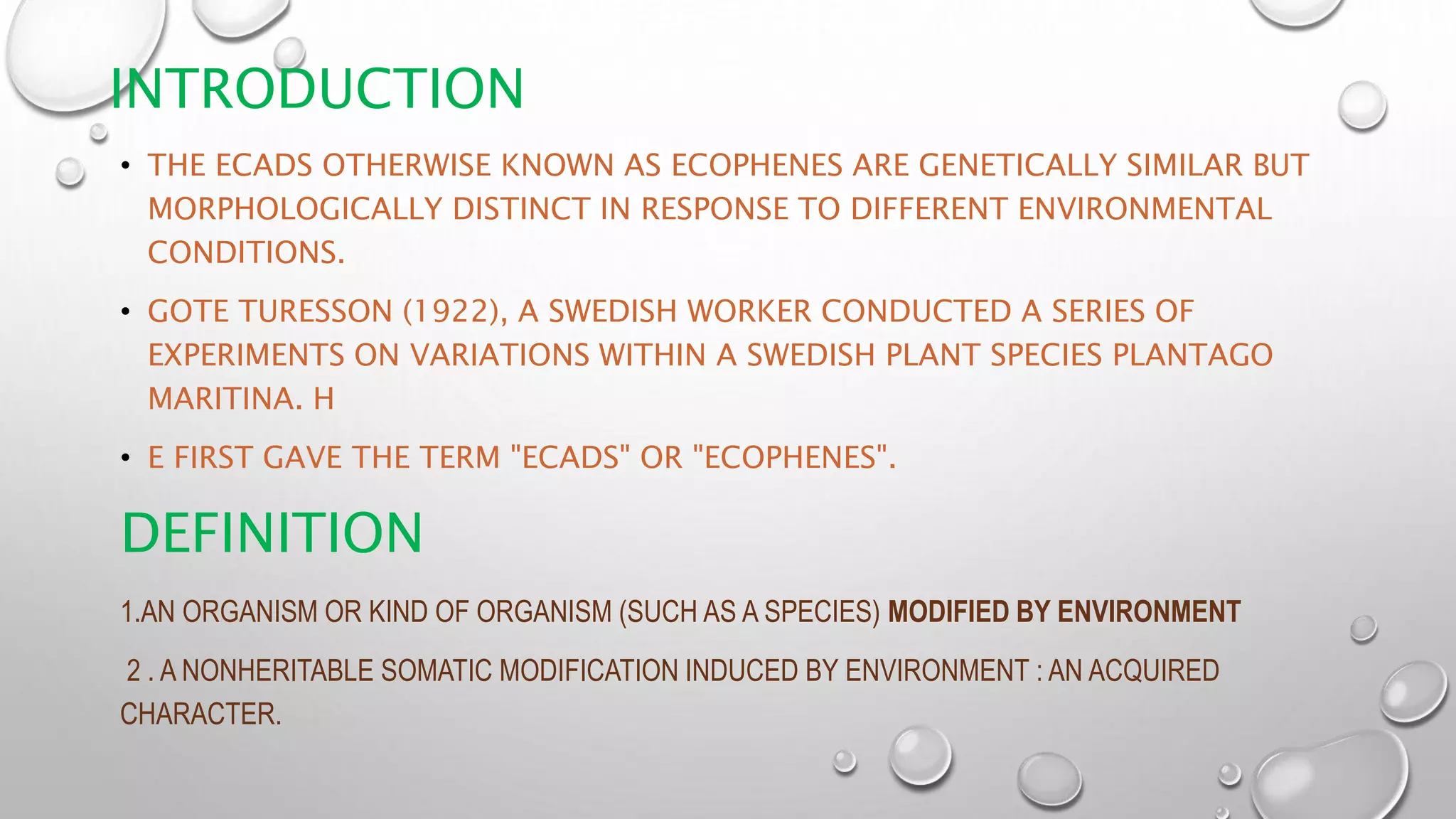 INTRODUCTION

• THE ECADS OTHERWISE KNOWN AS ECOPHENES ARE GENETICALLY SIMILAR BUT MORPHOLOGICALLY DISTINCT IN RESPONSE TO DIFFERENT ENVIRONMENTAL CONDITIONS.

• GOTE TURESSON (1922), A SWEDISH WORKER CONDUCTED A SERIES OF EXPERIMENTS ON VARIATIONS WITHIN A SWEDISH PLANT SPECIES PLANTAGO MARITINA. H

• E FIRST GAVE THE TERM "ECADS" OR "ECOPHENES".

DEFINITION

1.AN ORGANISM OR KIND OF ORGANISM (SUCH AS A SPECIES) MODIFIED BY ENVIRONMENT

2 . A NONHERITABLE SOMATIC MODIFICATION INDUCED BY ENVIRONMENT : AN ACQUIRED CHARACTER.